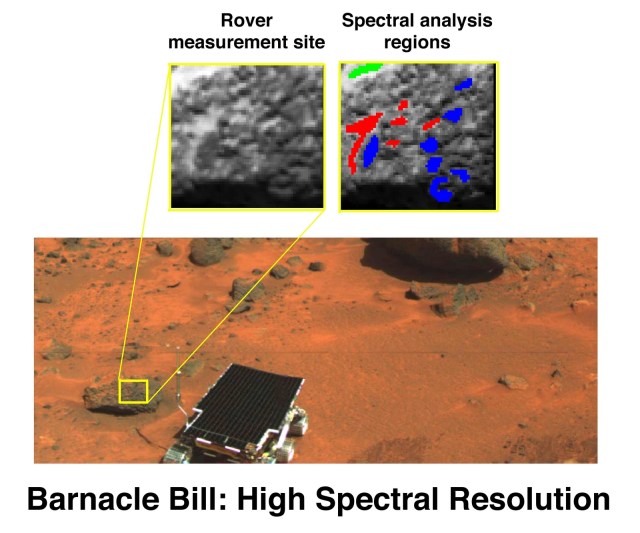 Rover measurement site

Spectral analysis regions

Barnacle Bill: High Spectral Resolution